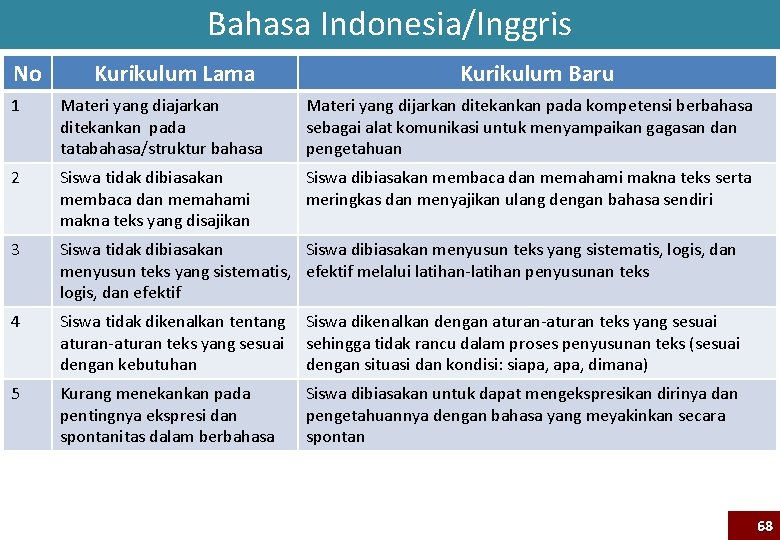 Bahasa Indonesia/Inggris

| No | Kurikulum Lama | Kurikulum Baru |
|---|---|---|
| 1 | Materi yang diajarkan ditekankan pada tatabahasa/struktur bahasa | Materi yang dijarkan ditekankan pada kompetensi berbahasa sebagai alat komunikasi untuk menyampaikan gagasan dan pengetahuan |
| 2 | Siswa tidak dibiasakan membaca dan memahami makna teks yang disajikan | Siswa dibiasakan membaca dan memahami makna teks serta meringkas dan menyajikan ulang dengan bahasa sendiri |
| 3 | Siswa tidak dibiasakan menyusun teks yang sistematis, logis, dan efektif | Siswa dibiasakan menyusun teks yang sistematis, logis, dan efektif melalui latihan-latihan penyusunan teks |
| 4 | Siswa tidak dikenalkan tentang aturan-aturan teks yang sesuai dengan kebutuhan | Siswa dikenalkan dengan aturan-aturan teks yang sesuai sehingga tidak rancu dalam proses penyusunan teks (sesuai dengan situasi dan kondisi: siapa, apa, dimana) |
| 5 | Kurang menekankan pada pentingnya ekspresi dan spontanitas dalam berbahasa | Siswa dibiasakan untuk dapat mengekspresikan dirinya dan pengetahuannya dengan bahasa yang meyakinkan secara spontan |

68